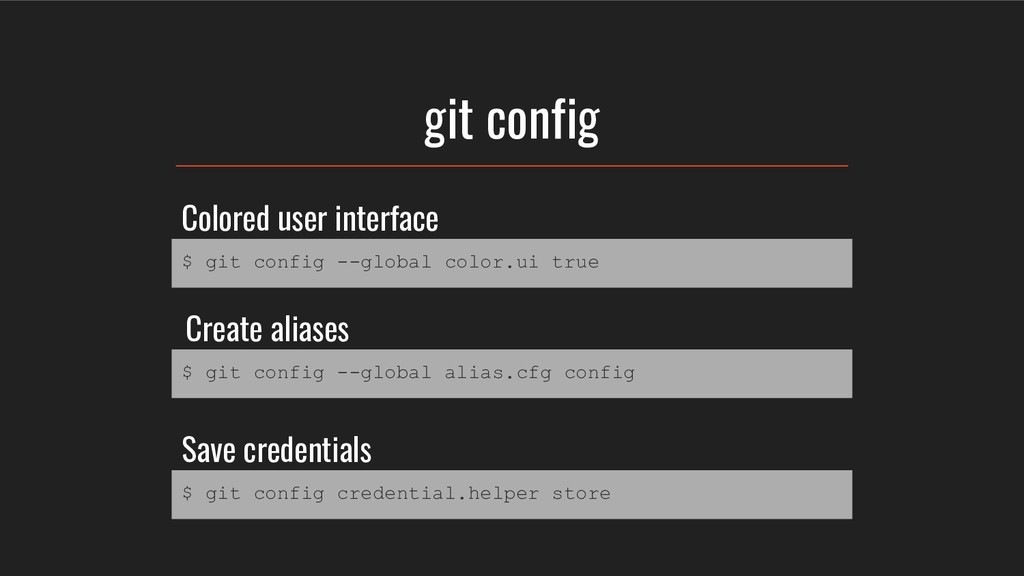 git config

Colored user interface

$ git config --global color.ui true

Create aliases

$ git config --global alias.cfg config

Save credentials

$ git config credential.helper store